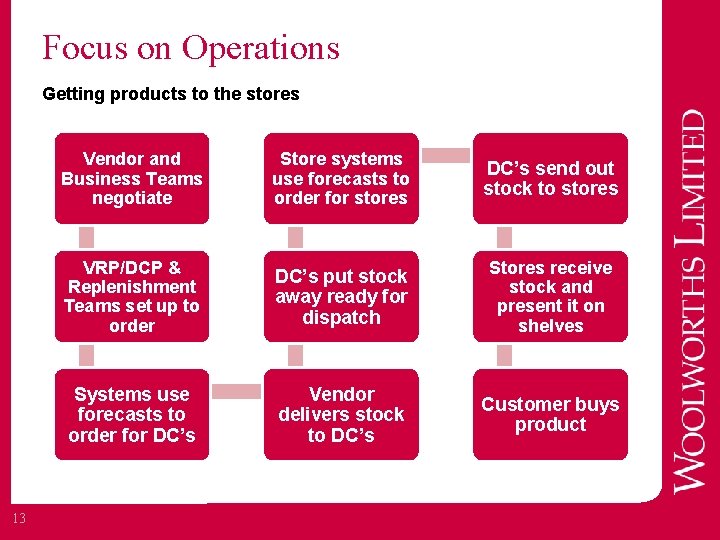 Focus on Operations

Getting products to the stores

Vendor and Business Teams negotiate

VRP/DCP & Replenishment Teams set up to order

Systems use forecasts to order for DC's

Vendor delivers stock to DC's

DC's put stock away ready for dispatch

Store systems use forecasts to order for stores

DC's send out stock to stores

Stores receive stock and present it on shelves

Customer buys product

WOOLWORTHS LIMITED

13